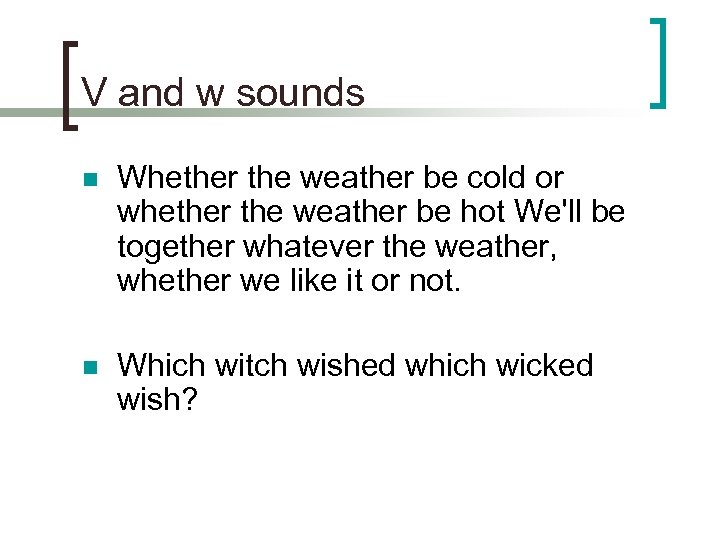 V and w sounds

Whether the weather be cold or whether the weather be hot We'll be together whatever the weather, whether we like it or not.

Which witch wished which wicked wish?